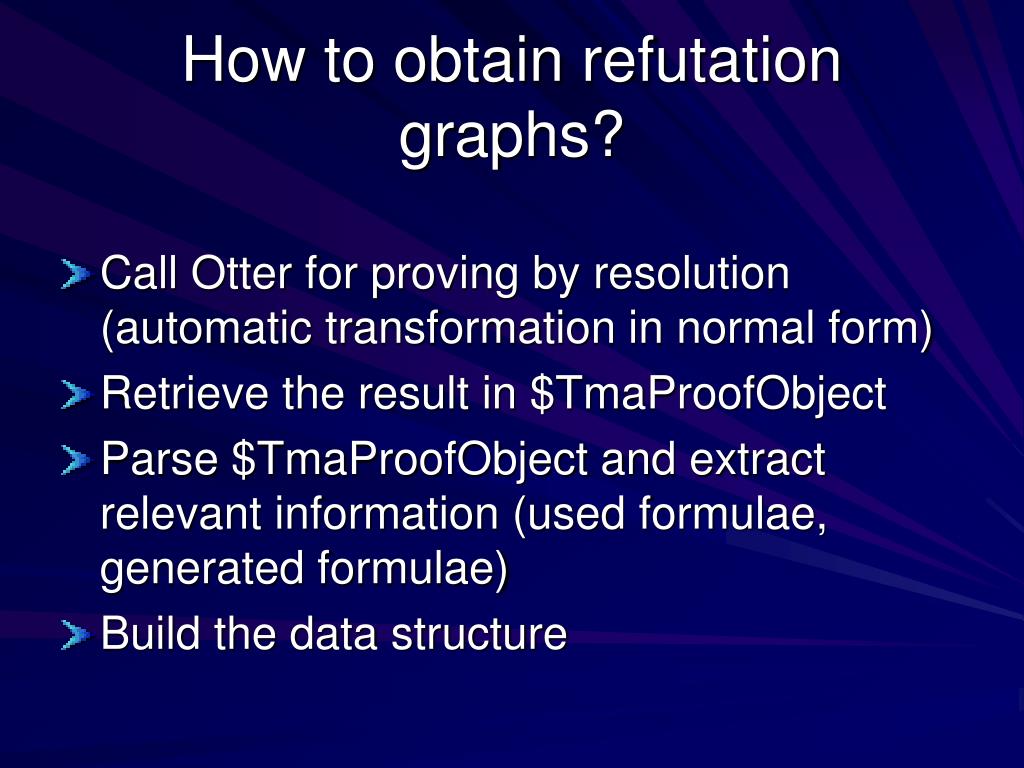 How to obtain refutation graphs?

Call Otter for proving by resolution (automatic transformation in normal form)

Retrieve the result in \$TmaProofObject

Parse \$TmaProofObject and extract relevant information (used formulae, generated formulae)

Build the data structure